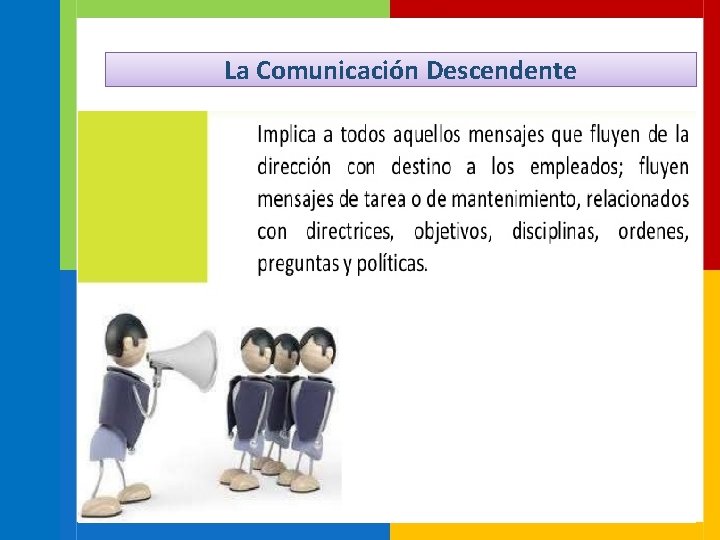 La Comunicación Descendente

Implica a todos aquellos mensajes que fluyen de la dirección con destino a los empleados; fluyen mensajes de tarea o de mantenimiento, relacionados con directrices, objetivos, disciplinas, ordenes, preguntas y políticas.